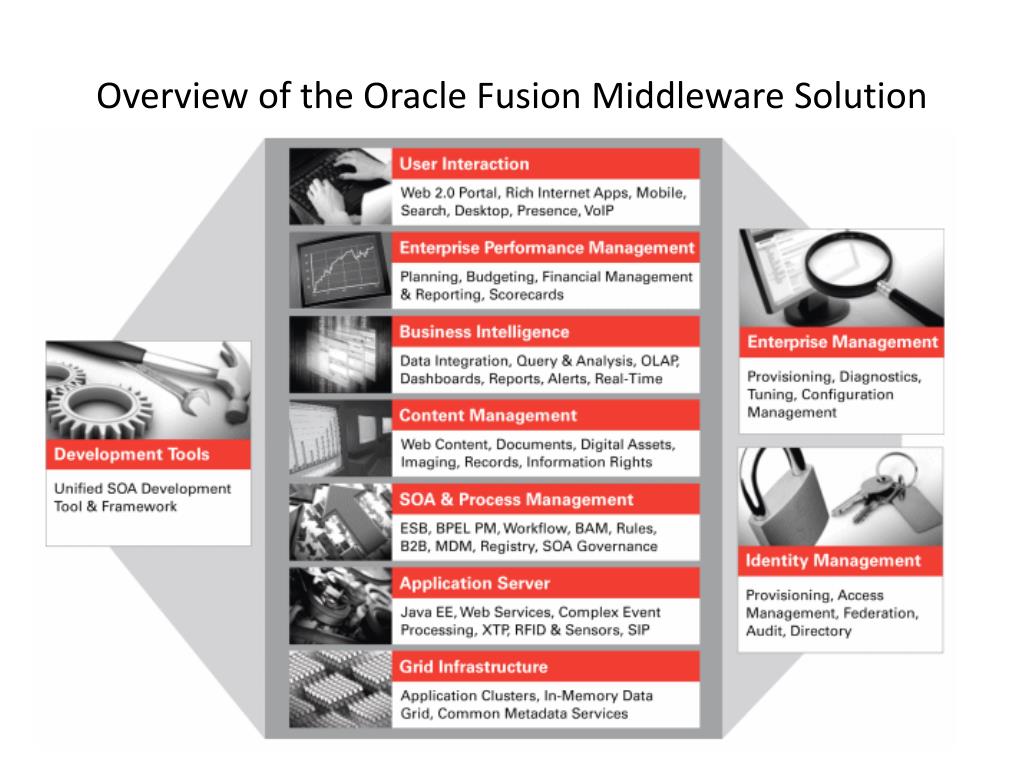 Overview of the Oracle Fusion Middleware Solution

Development Tools

Unified SOA Development Tool & Framework

User Interaction

Web 2.0 Portal, Rich Internet Apps, Mobile, Search, Desktop, Presence, VoIP

Enterprise Performance Management

Planning, Budgeting, Financial Management & Reporting, Scorecards

Business Intelligence

Data Integration, Query & Analysis, OLAP, Dashboards, Reports, Alerts, Real-Time

Content Management

Web Content, Documents, Digital Assets, Imaging, Records, Information Rights

SOA & Process Management

ESB, BPEL PM, Workflow, BAM, Rules, B2B, MDM, Registry, SOA Governance

Application Server

Java EE, Web Services, Complex Event Processing, XTP, RFID & Sensors, SIP

Grid Infrastructure

Application Clusters, In-Memory Data Grid, Common Metadata Services

Enterprise Management

Provisioning, Diagnostics, Tuning, Configuration Management

Identity Management

Provisioning, Access Management, Federation, Audit, Directory